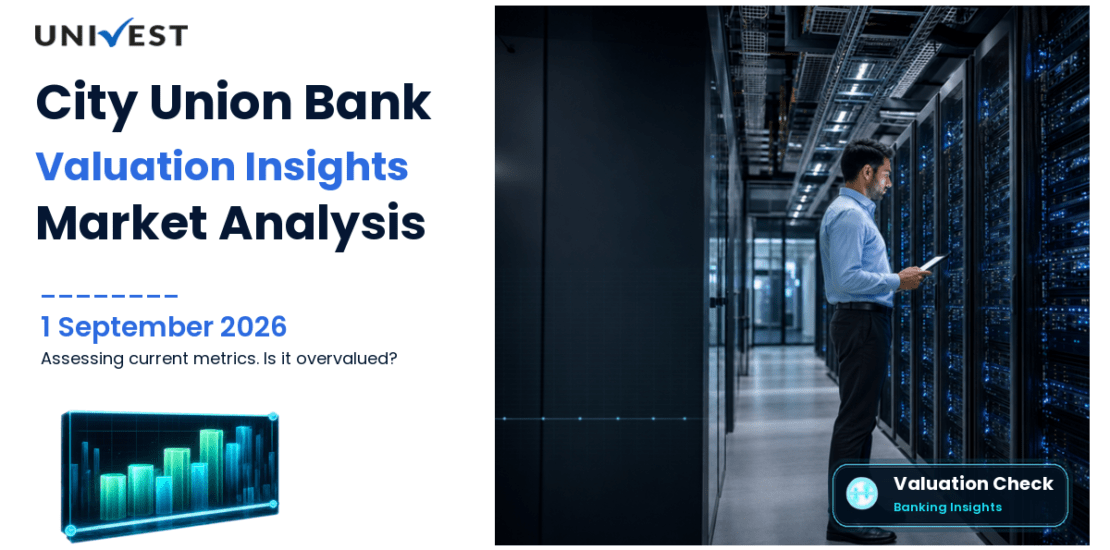 UNIVEST

City Union Bank
Valuation Insights
Market Analysis

1 September 2026
Assessing current metrics. Is it overvalued?

Valuation Check
Banking Insights